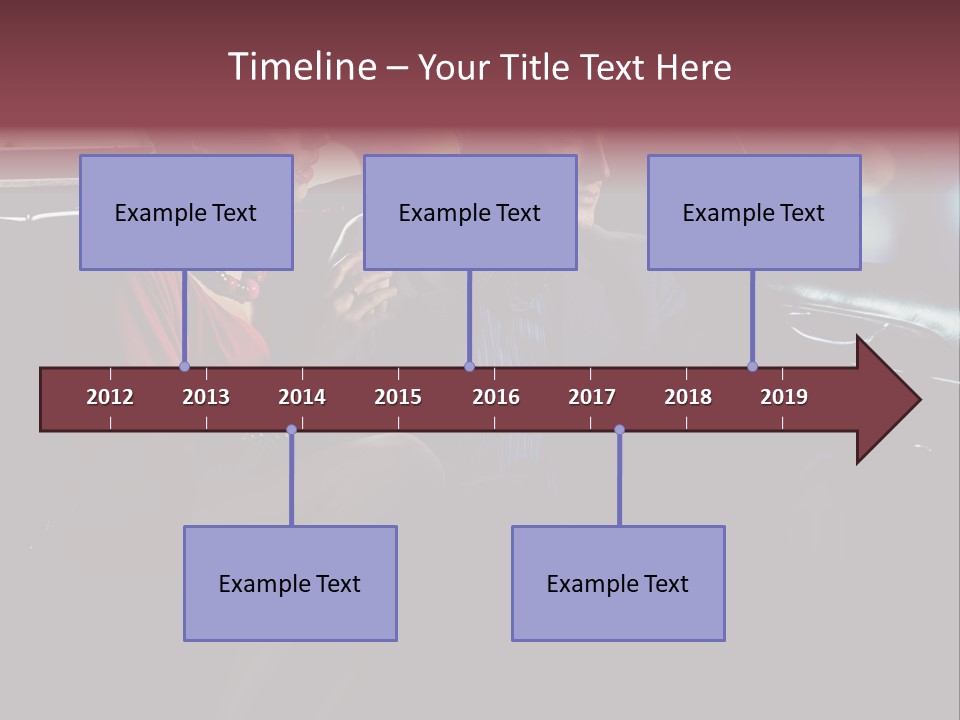 Timeline – Your Title Text Here

Example Text

Example Text

Example Text

2012 2013 2014 2015 2016 2017 2018 2019

Example Text

Example Text